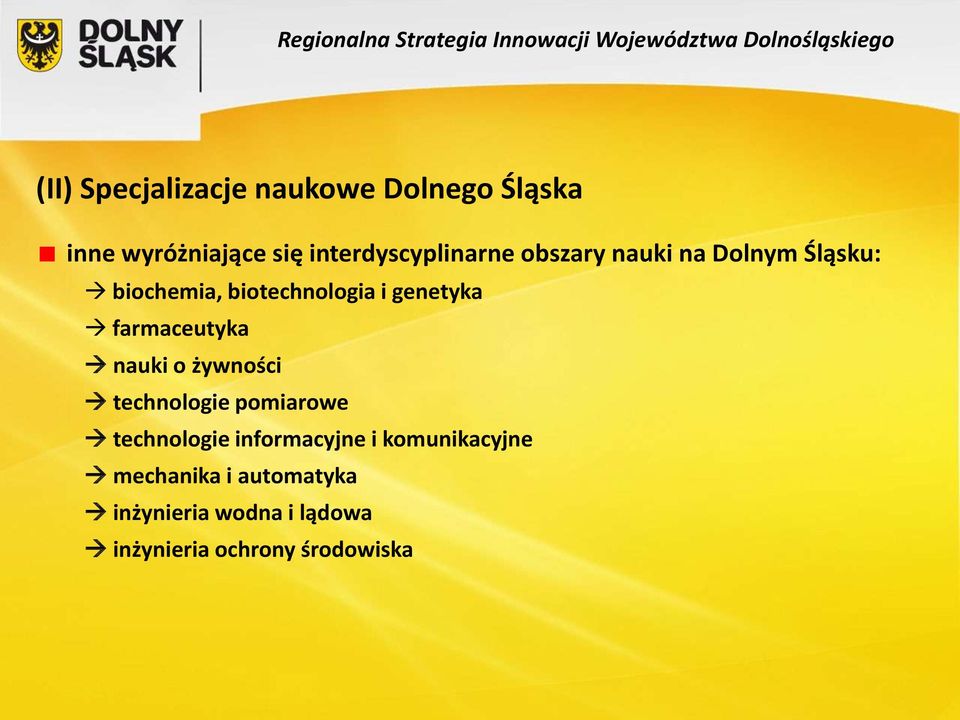 DOLNY ŚLĄSK

Regionalna Strategia Innowacji Województwa Dolnośląskiego

(II) Specjalizacje naukowe Dolnego Śląska

inne wyróżniające się interdyscyplinarne obszary nauki na Dolnym Śląsku:
→ biochemia, biotechnologia i genetyka
→ farmaceutyka
→ nauki o żywności
→ technologie pomiarowe
→ technologie informacyjne i komunikacyjne
→ mechanika i automatyka
→ inżynieria wodna i lądowa
→ inżynieria ochrony środowiska